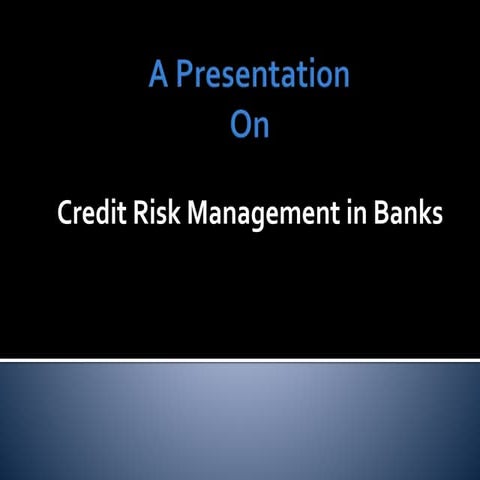 A Presentation
On

Credit Risk Management in Banks